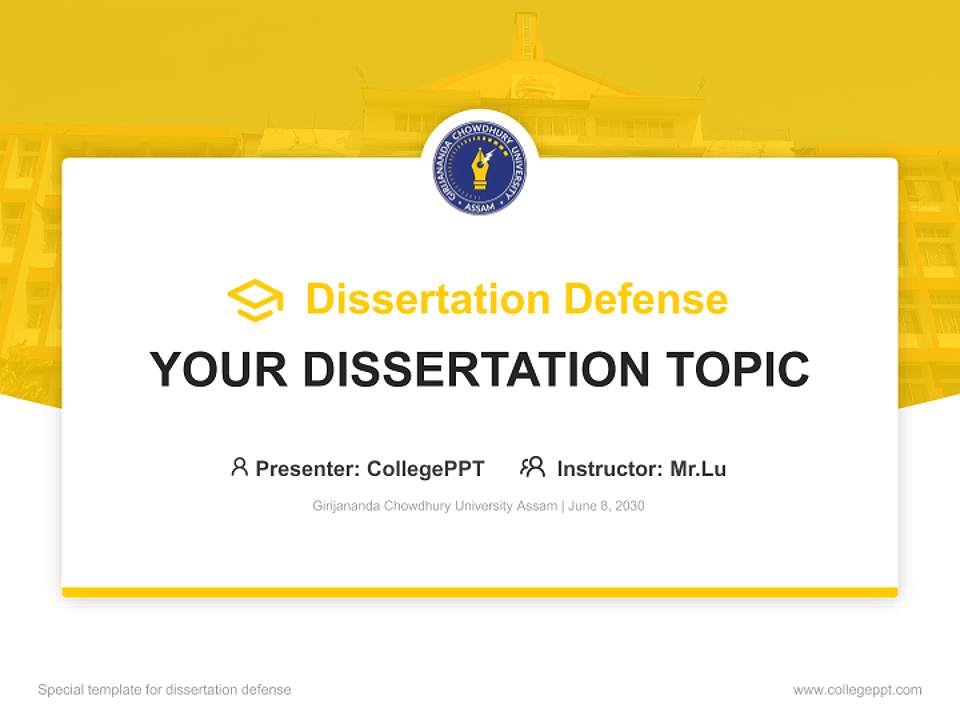 GIRIJANANDA CHOWDHURY UNIVERSITY
ASSAM

Dissertation Defense

YOUR DISSERTATION TOPIC

Presenter: CollegePPT Instructor: Mr.Lu

Girijananda Chowdhury University Assam | June 8, 2030

Special template for dissertation defense

www.collegeppt.com